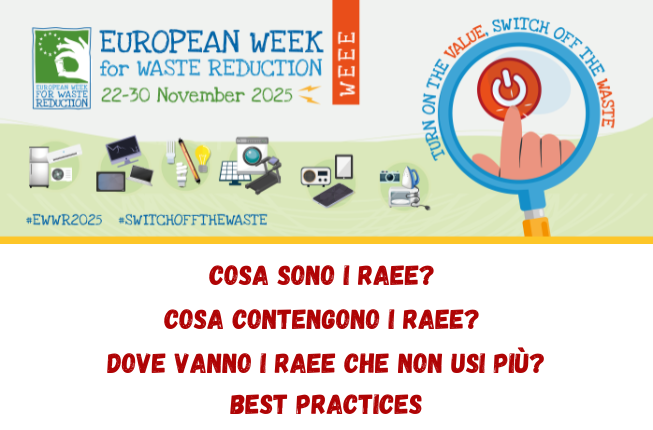 EUROPEAN WEEK FOR WASTE REDUCTION

EUROPEAN WEEK for WASTE REDUCTION
22-30 November 2025

WEEE

TURN ON THE VALUE, SWITCH OFF THE WASTE

#EWWR2025 #SWITCHOFFTHEWASTE

COSA SONO I RAEE?
COSA CONTENGONO I RAEE?
DOVE VANNO I RAEE CHE NON USI PIÙ?
BEST PRACTICES